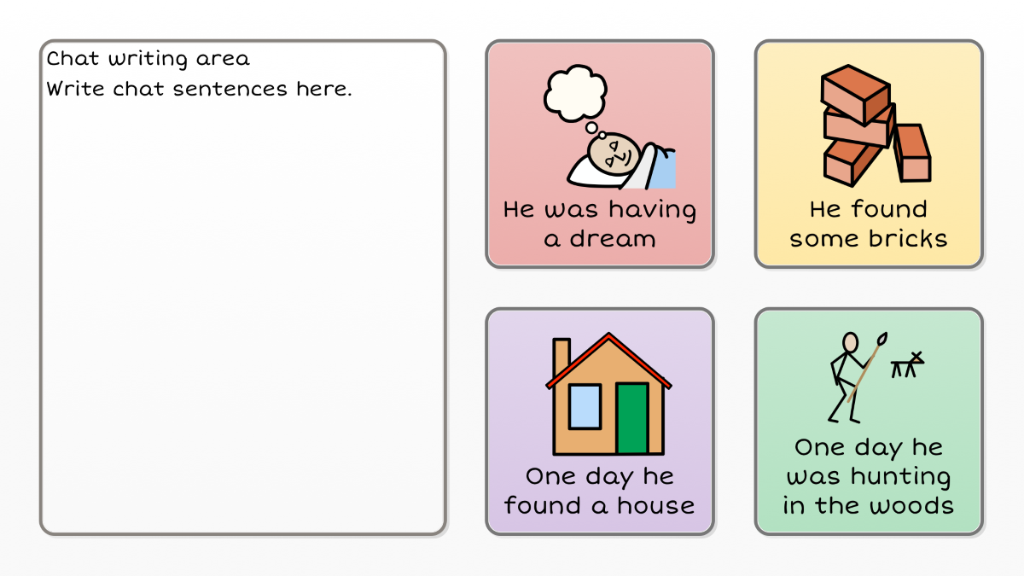 Chat writing area
Write chat sentences here.

He was having a dream

He found some bricks

One day he found a house

One day he was hunting in the woods